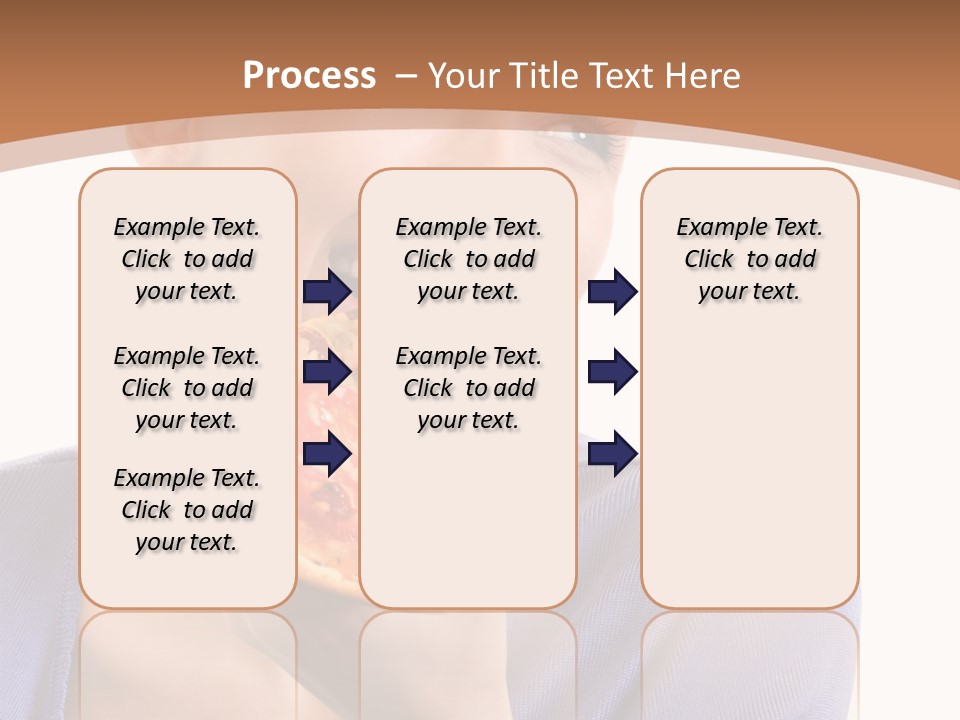 Process – Your Title Text Here

Example Text. Click to add your text.

Example Text. Click to add your text.

Example Text. Click to add your text.

Example Text. Click to add your text.

Example Text. Click to add your text.

Example Text. Click to add your text.